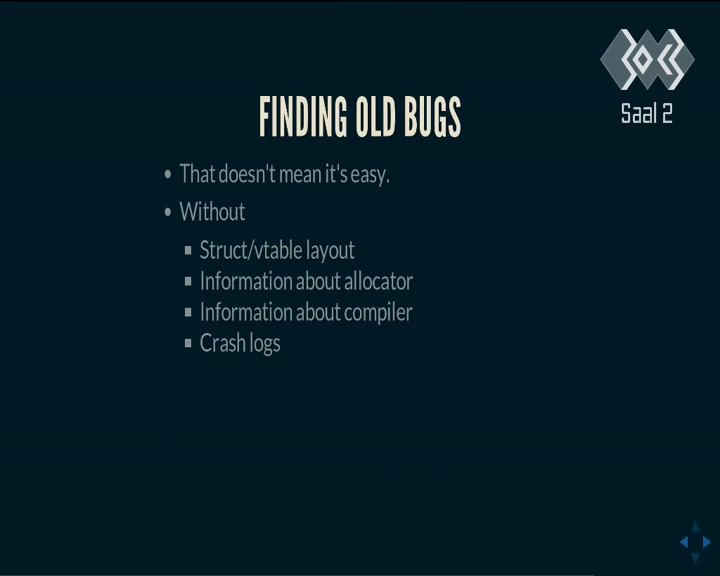 Saal 2

FINDING OLD BUGS

• That doesn't mean it's easy.
• Without
  ▪ Struct/vtable layout
  ▪ Information about allocator
  ▪ Information about compiler
  ▪ Crash logs